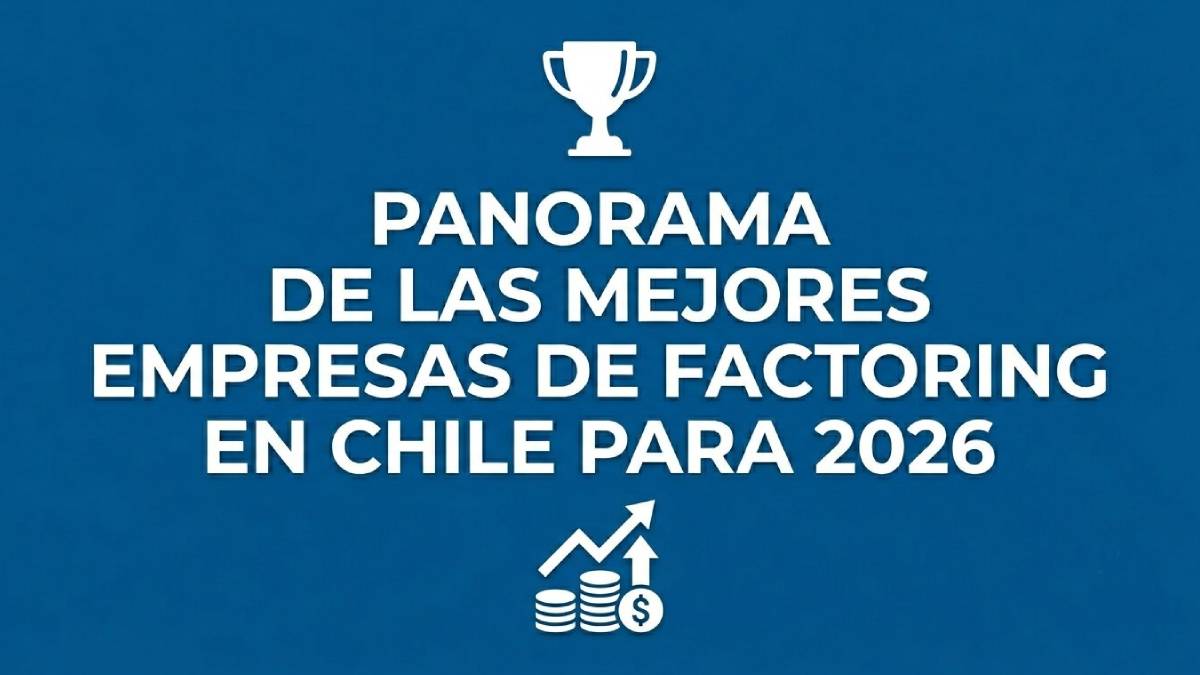 PANORAMA
DE LAS MEJORES
EMPRESAS DE FACTORING
EN CHILE PARA 2026

$